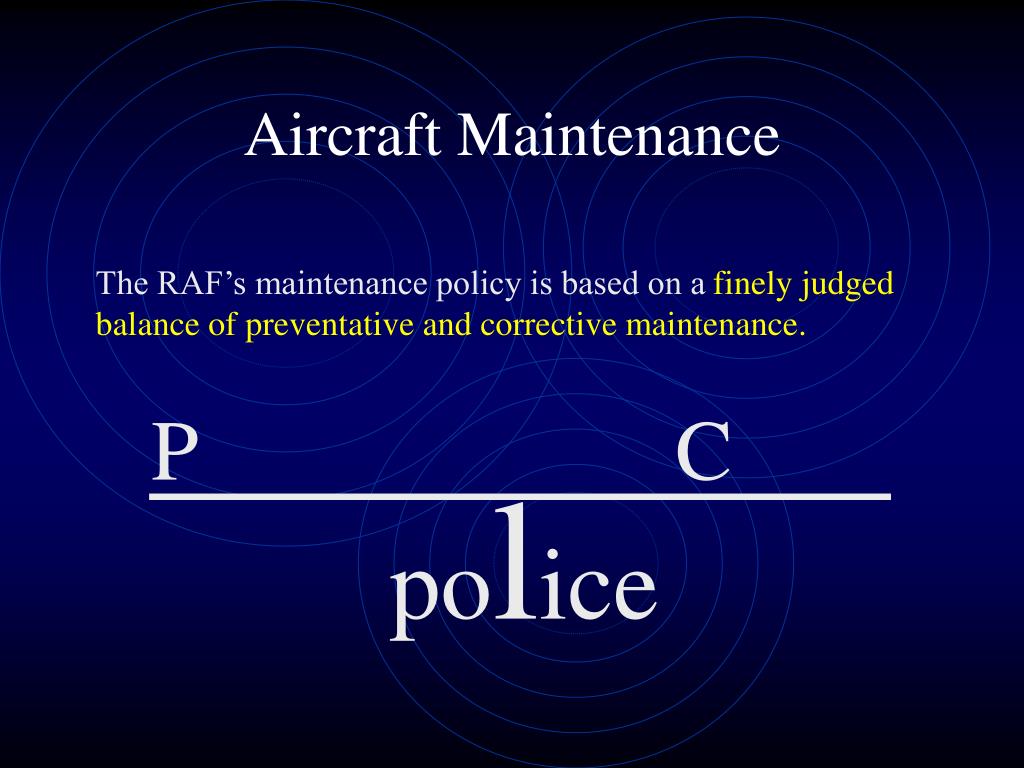 Aircraft Maintenance

The RAF’s maintenance policy is based on a finely judged balance of preventative and corrective maintenance.

P C

police